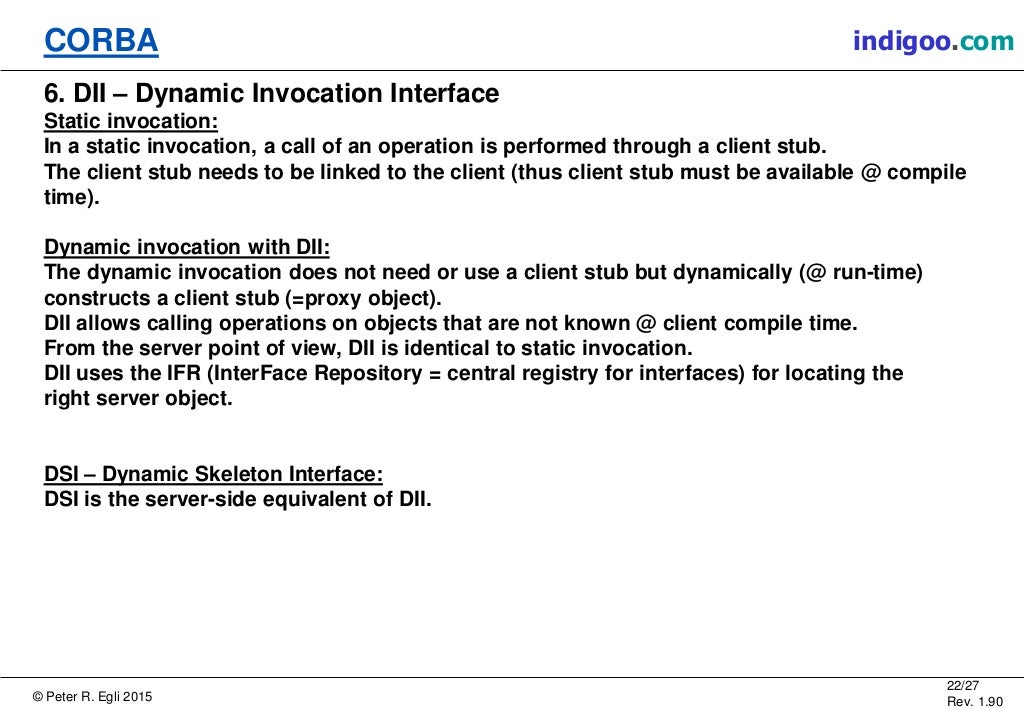 CORBA

indigoo.com

6. DII – Dynamic Invocation Interface

Static invocation:
In a static invocation, a call of an operation is performed through a client stub.
The client stub needs to be linked to the client (thus client stub must be available @ compile time).

Dynamic invocation with DII:
The dynamic invocation does not need or use a client stub but dynamically (@ run-time) constructs a client stub (=proxy object).
DII allows calling operations on objects that are not known @ client compile time.
From the server point of view, DII is identical to static invocation.
DII uses the IFR (InterFace Repository = central registry for interfaces) for locating the right server object.

DSI – Dynamic Skeleton Interface:
DSI is the server-side equivalent of DII.

© Peter R. Egli 2015

22/27
Rev. 1.90